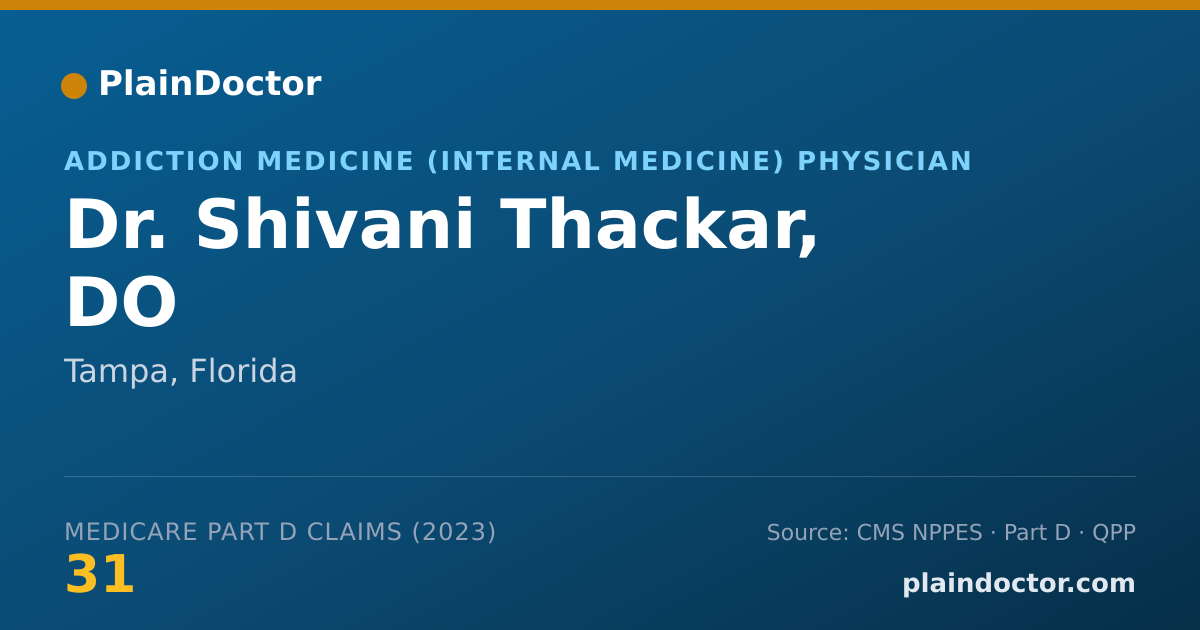 PlainDoctor

ADDICTION MEDICINE (INTERNAL MEDICINE) PHYSICIAN

Dr. Shivani Thackar, DO

Tampa, Florida

MEDICARE PART D CLAIMS (2023)

31

Source: CMS NPPES · Part D · QPP

plaindoctor.com